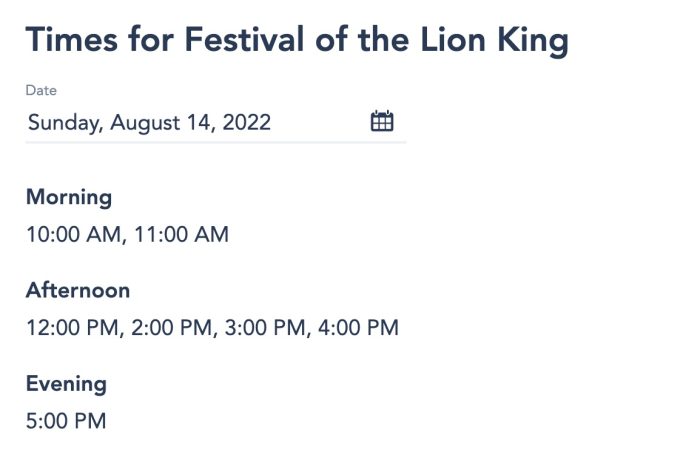 Times for Festival of the Lion King

Date
Sunday, August 14, 2022

Morning
10:00 AM, 11:00 AM

Afternoon
12:00 PM, 2:00 PM, 3:00 PM, 4:00 PM

Evening
5:00 PM